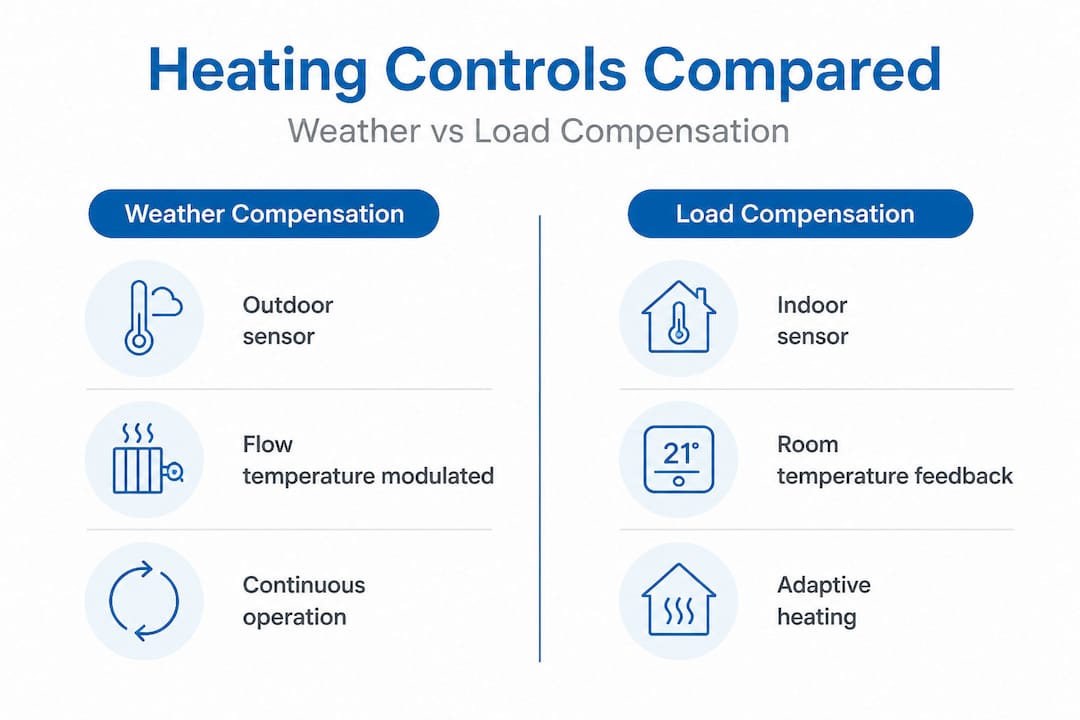 Heating Controls Compared

Weather vs Load Compensation

Weather Compensation

Outdoor sensor

Flow temperature modulated

Continuous operation

Load Compensation

Indoor sensor

21°

Room temperature feedback

Adaptive heating